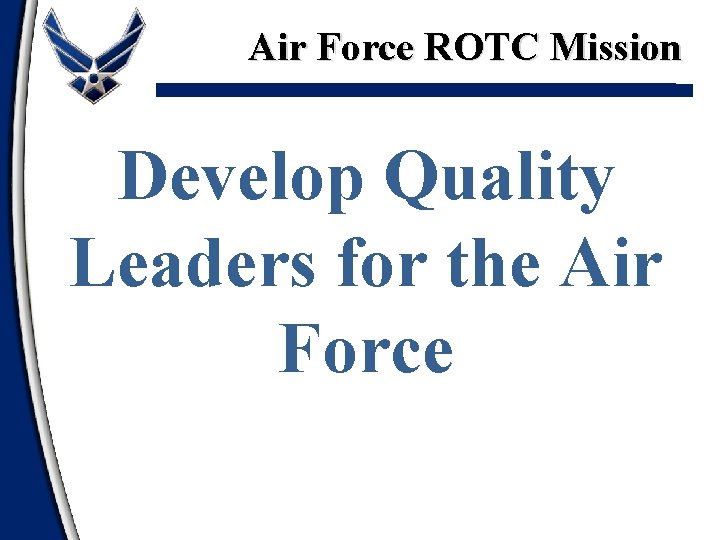 Air Force ROTC Mission

Develop Quality Leaders for the Air Force